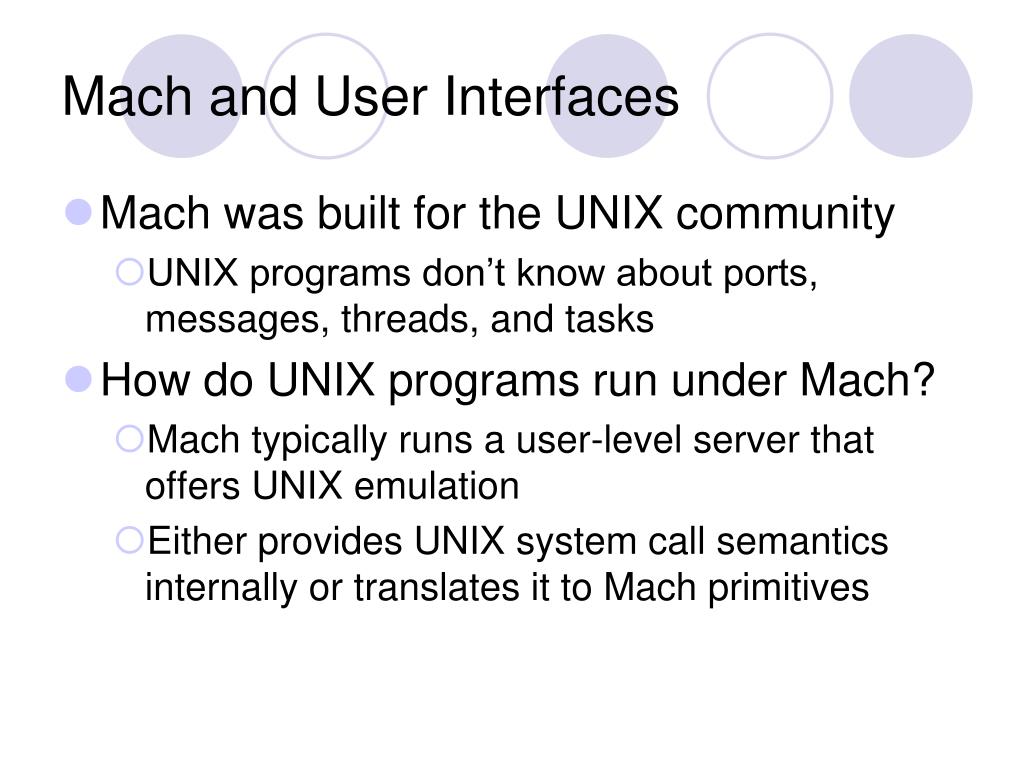 Mach and User Interfaces

Mach was built for the UNIX community

UNIX programs don’t know about ports, messages, threads, and tasks

How do UNIX programs run under Mach?

Mach typically runs a user-level server that offers UNIX emulation

Either provides UNIX system call semantics internally or translates it to Mach primitives